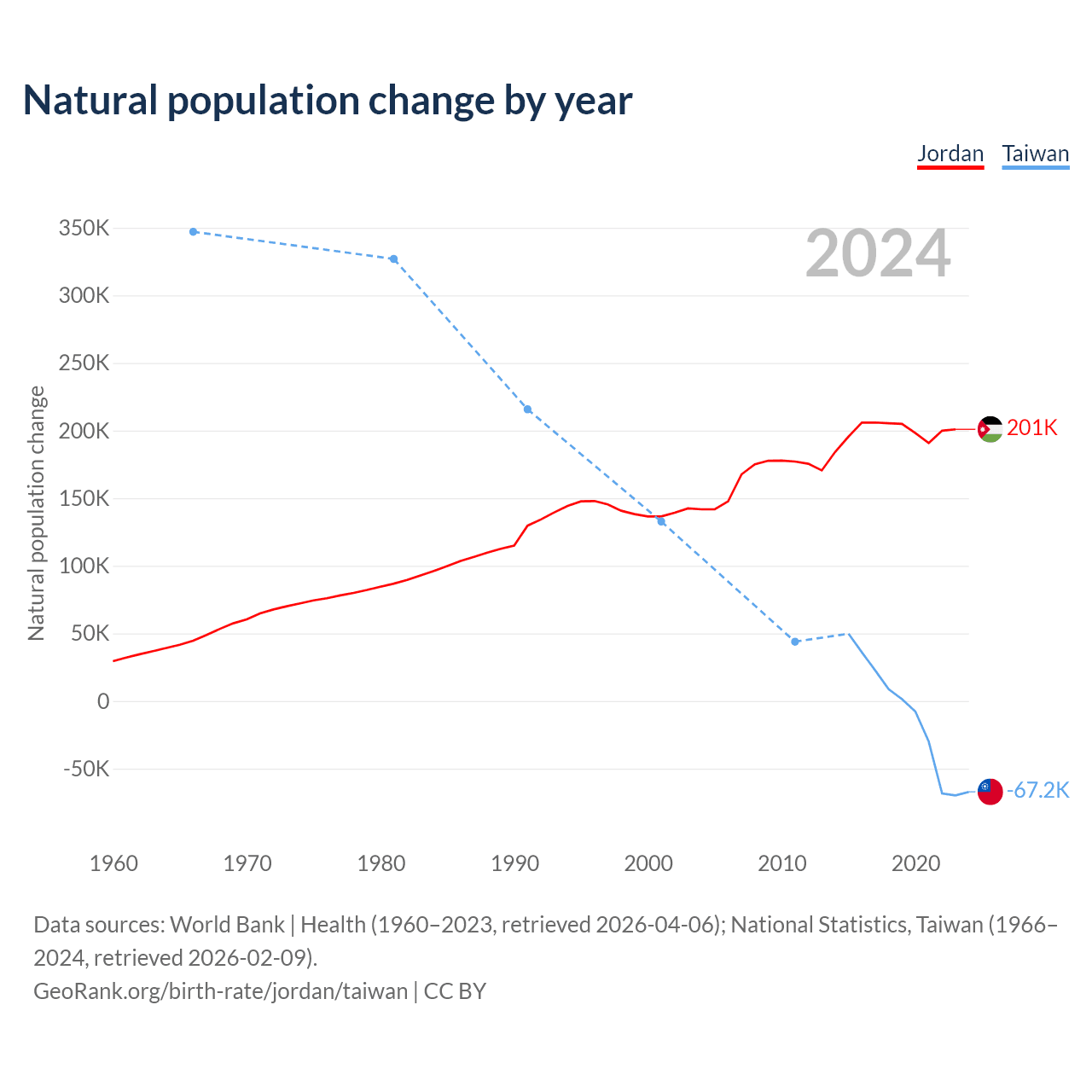 Natural population change by year

Jordan Taiwan

2024

Natural population change

350K
300K
250K
200K
150K
100K
50K
0
-50K

201K
-67.2K

1960 1970 1980 1990 2000 2010 2020

Data sources: World Bank | Health (1960–2023, retrieved 2026-04-06); National Statistics, Taiwan (1966–2024, retrieved 2026-02-09).
GeoRank.org/birth-rate/jordan/taiwan | CC BY